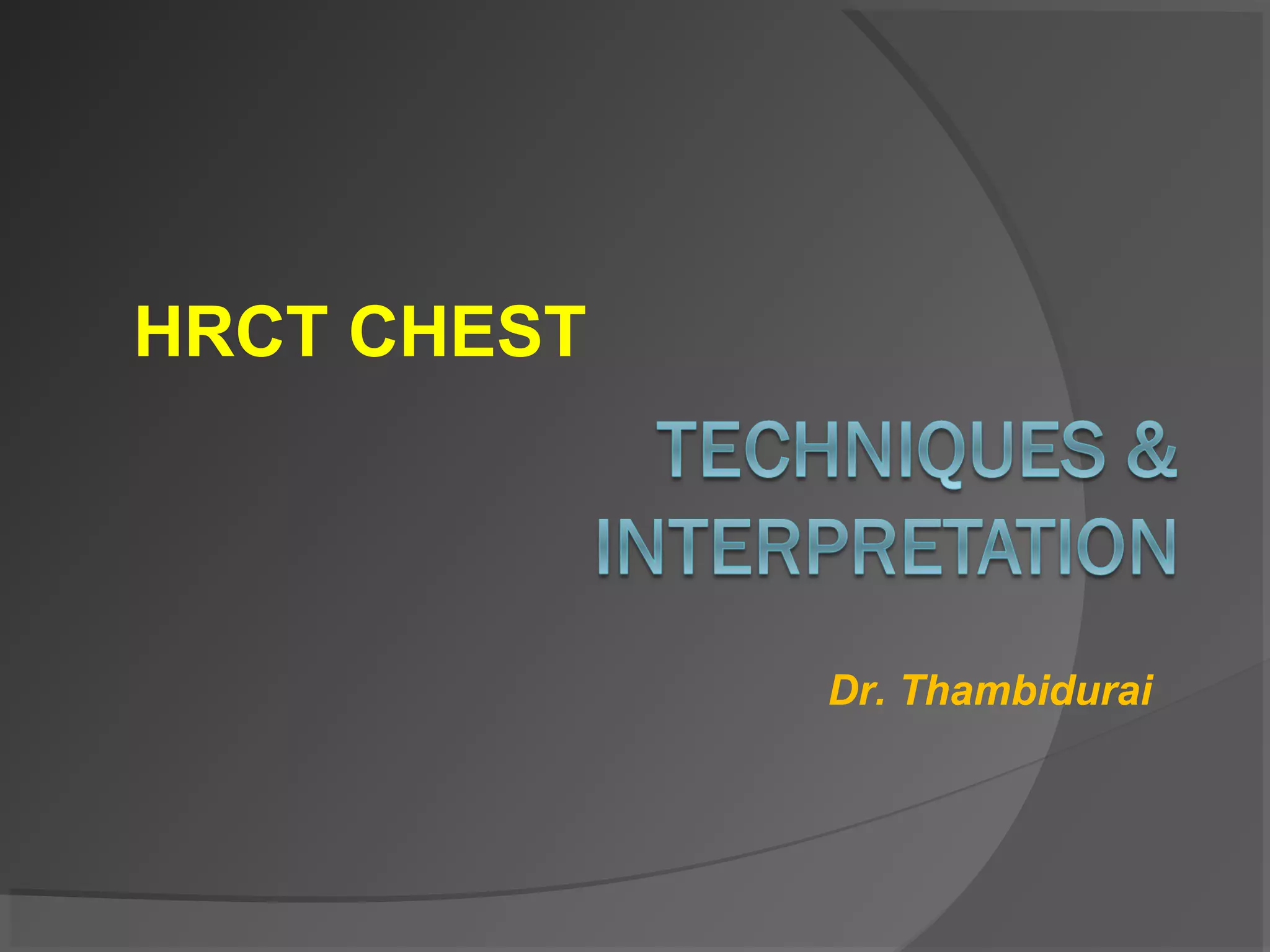 HRCT CHEST

TECHNIQUES & INTERPRETATION

Dr. Thambidurai